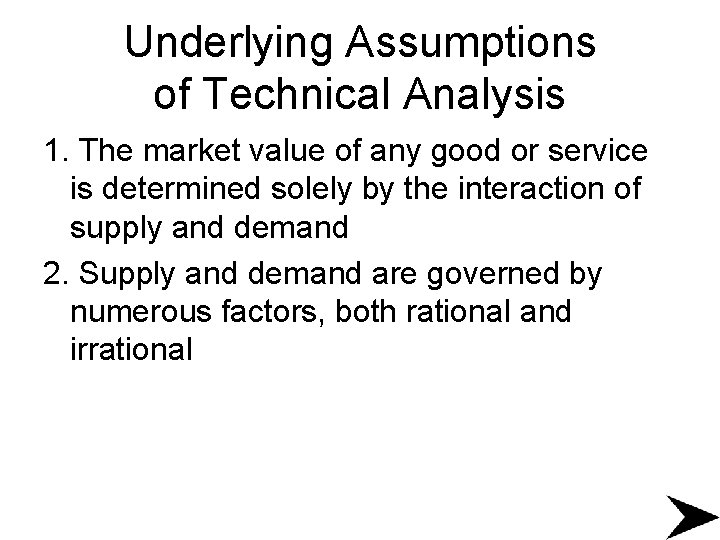 Underlying Assumptions of Technical Analysis

1. The market value of any good or service is determined solely by the interaction of supply and demand

2. Supply and demand are governed by numerous factors, both rational and irrational